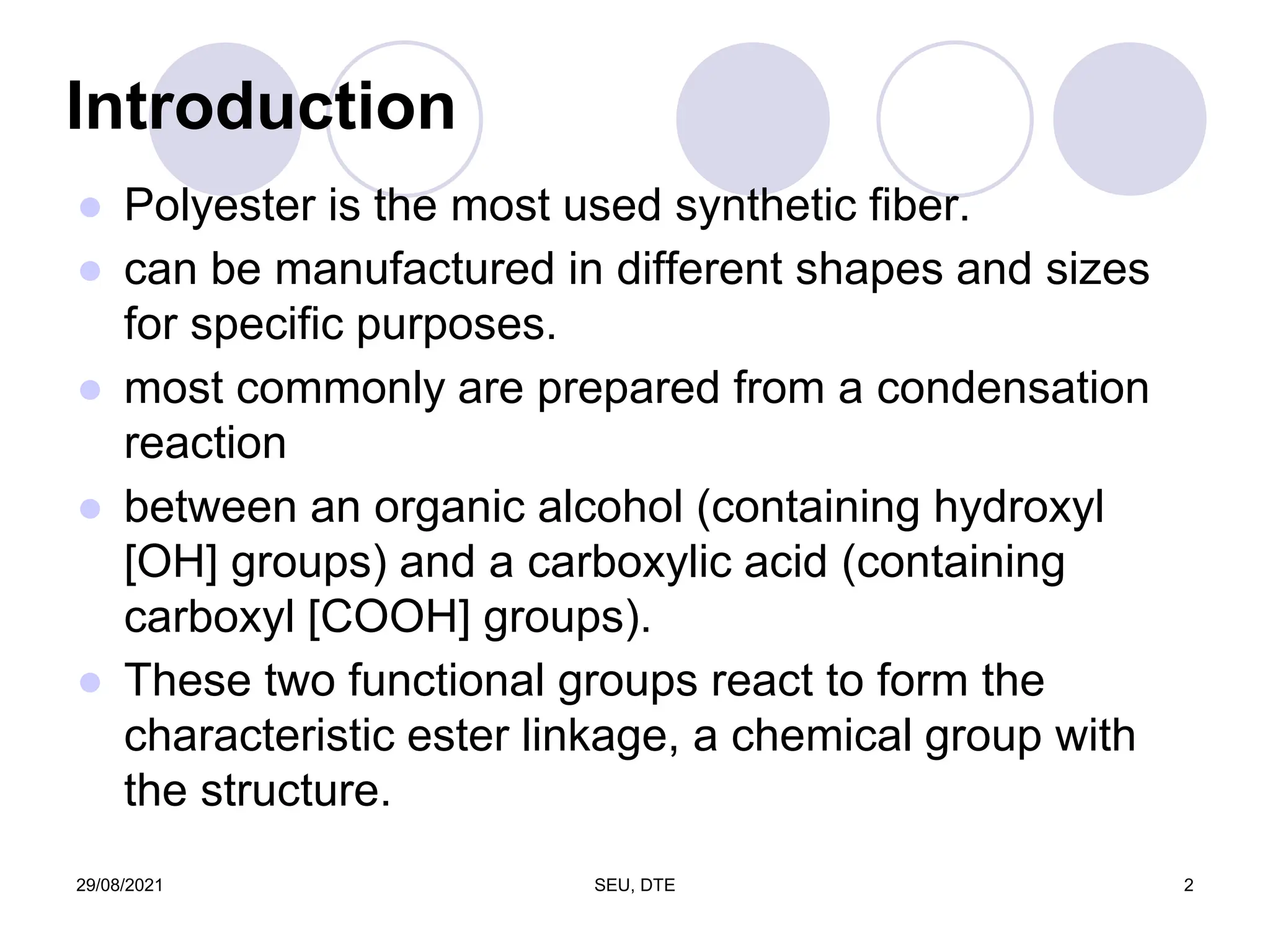 Introduction

- Polyester is the most used synthetic fiber.
- can be manufactured in different shapes and sizes for specific purposes.
- most commonly are prepared from a condensation reaction
- between an organic alcohol (containing hydroxyl [OH] groups) and a carboxylic acid (containing carboxyl [COOH] groups).
- These two functional groups react to form the characteristic ester linkage, a chemical group with the structure.

29/08/2021

SEU, DTE

2